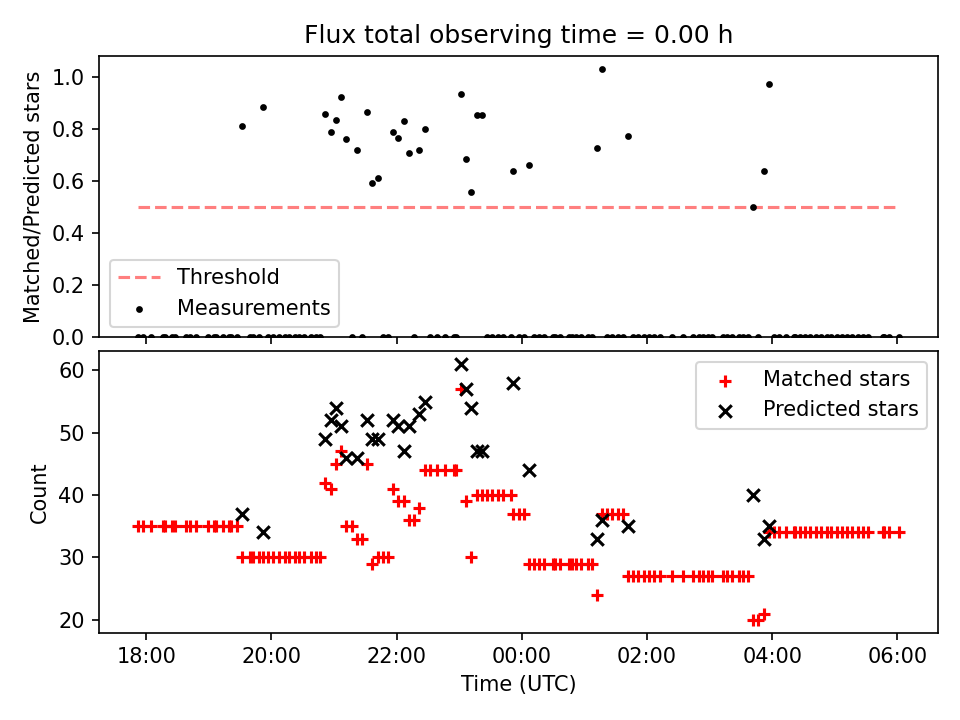 Flux total observing time = 0.00 h

Matched/Predicted stars

1.0
0.8
0.6
0.4
0.2
0.0

Threshold
Measurements

Count

60
50
40
30
20

Matched stars
Predicted stars

18:00
20:00
22:00
00:00
02:00
04:00
06:00

Time (UTC)